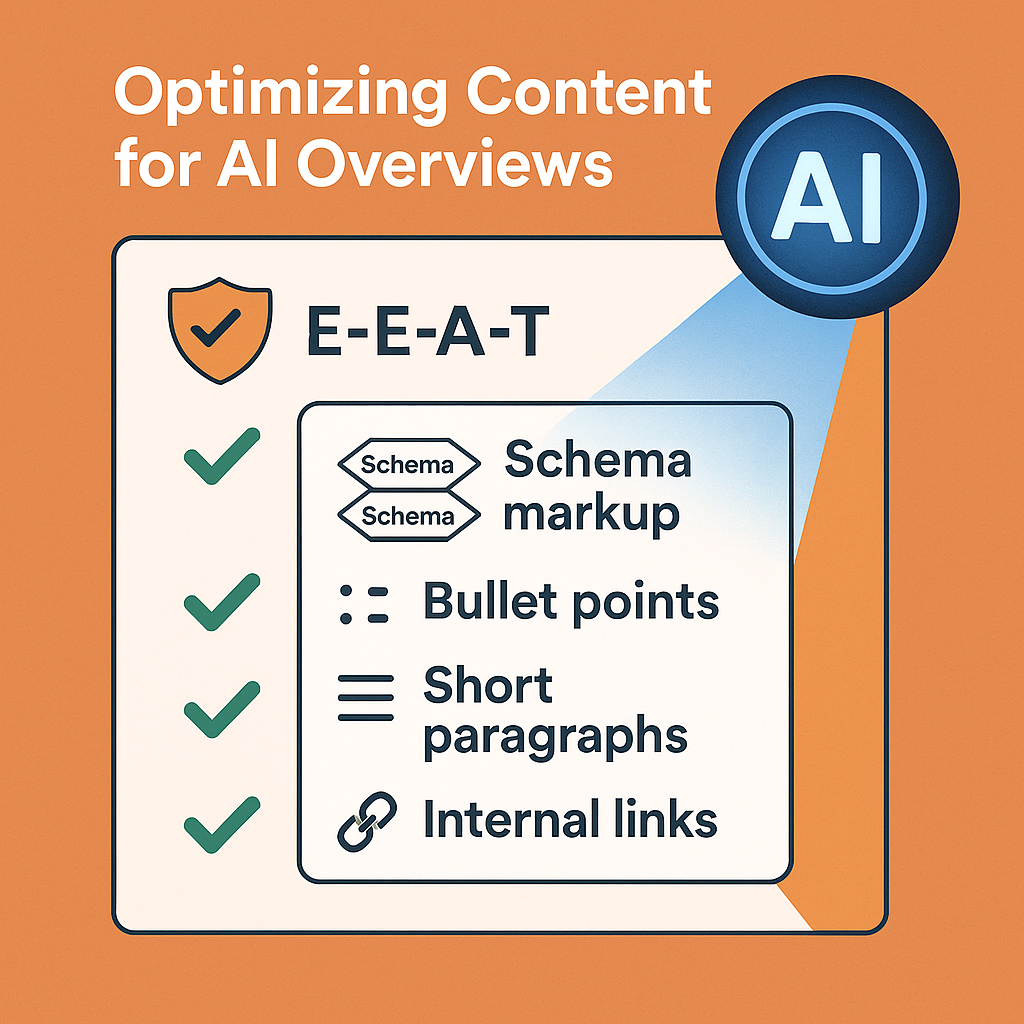 Optimizing Content for AI Overviews

AI

E-E-A-T

Schema
Schema
Schema markup

Bullet points

Short paragraphs

Internal links